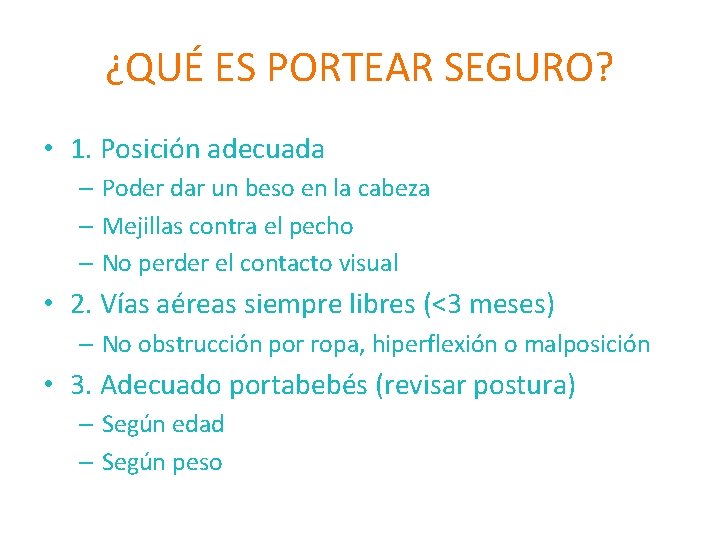 ¿QUÉ ES PORTEAR SEGURO?

• 1. Posición adecuada
– Poder dar un beso en la cabeza
– Mejillas contra el pecho
– No perder el contacto visual
• 2. Vías aéreas siempre libres (<3 meses)
– No obstrucción por ropa, hiperflexión o malposición
• 3. Adecuado portabebés (revisar postura)
– Según edad
– Según peso